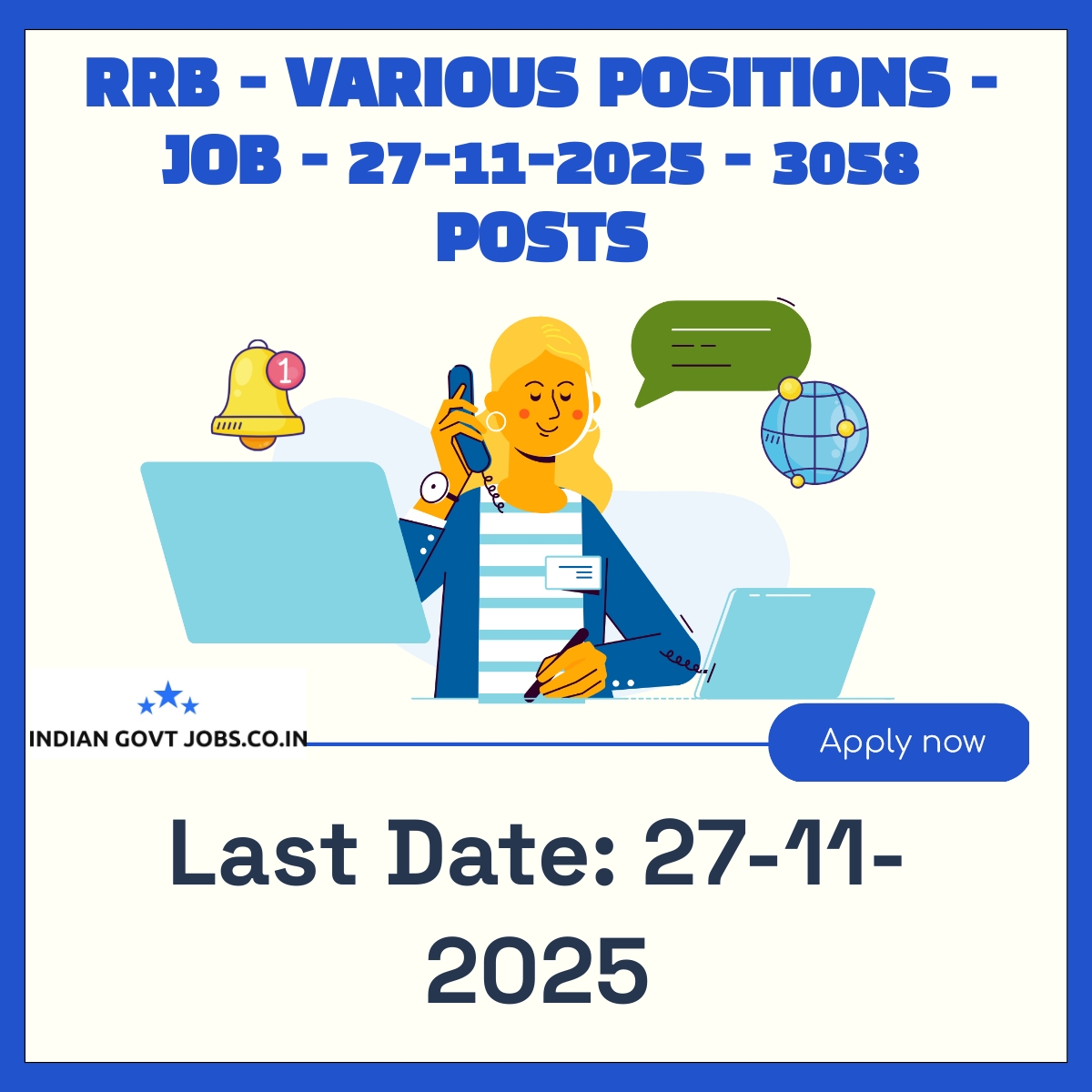 RRB - VARIOUS POSITIONS - JOB - 27-11-2025 - 3058 POSTS

1

INDIAN GOVT JOBS.CO.IN

Apply now

Last Date: 27-11-2025